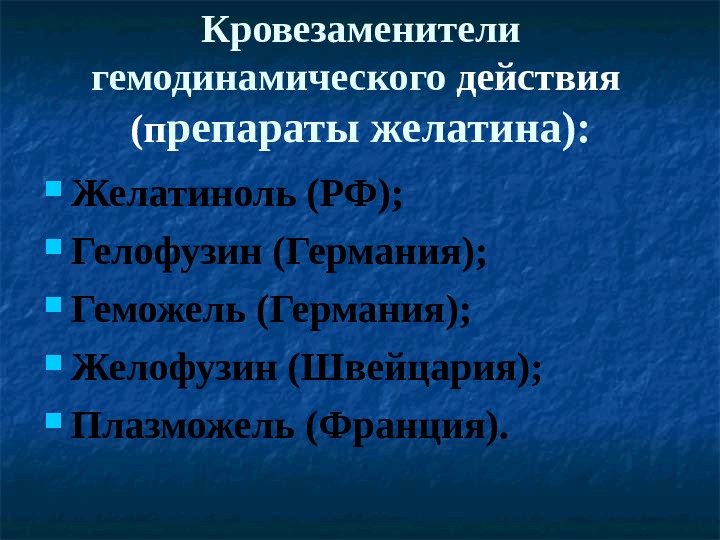 Кровезаменители гемодинамического действия (препараты желатина):

Желатиноль (РФ);
Гелофузин (Германия);
Геможель (Германия);
Желофузин (Швейцария);
Плазможель (Франция).